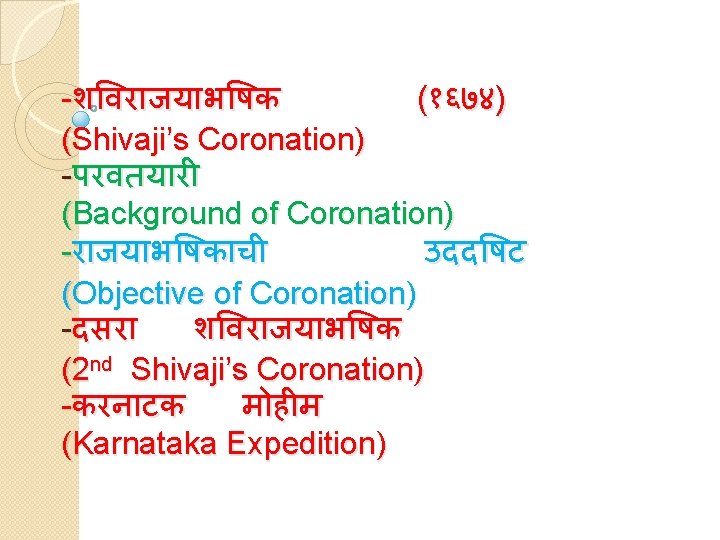 -शविराजयाभषिक (१६७४)
(Shivaji's Coronation)
-परवतयारी
(Background of Coronation)
-राजयाभषिकाची उददषिट
(Objective of Coronation)
-दसरा शविराजयाभषिक
($2^{nd}$ Shivaji's Coronation)
-करनाटक मोहीम
(Karnataka Expedition)